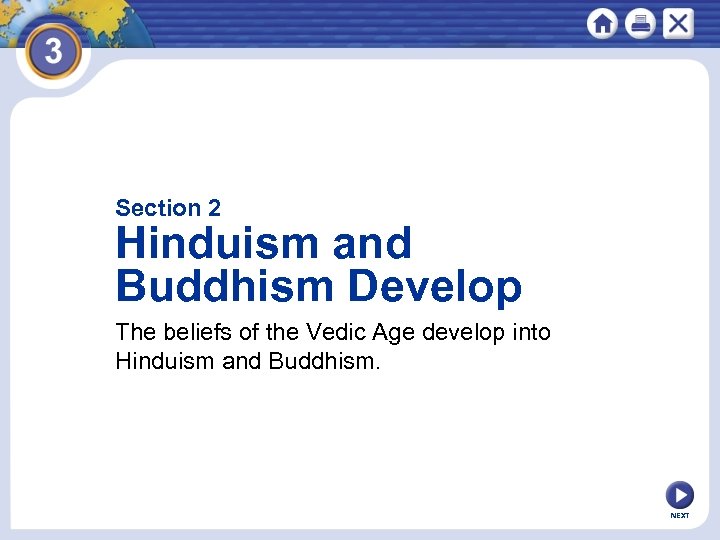 3

Section 2

Hinduism and Buddhism Develop

The beliefs of the Vedic Age develop into Hinduism and Buddhism.

NEXT